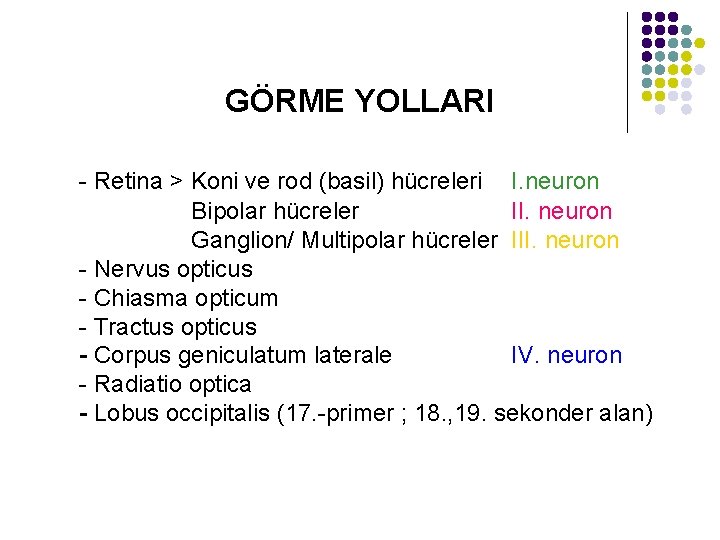 GÖRME YOLLARI

- Retina > Koni ve rod (basil) hücreleri I.neuron
Bipolar hücreler II. neuron
Ganglion/ Multipolar hücreler III. neuron
- Nervus opticus
- Chiasma opticum
- Tractus opticus
- Corpus geniculatum laterale IV. neuron
- Radiatio optica
- Lobus occipitalis (17.-primer ; 18.,19. sekonder alan)